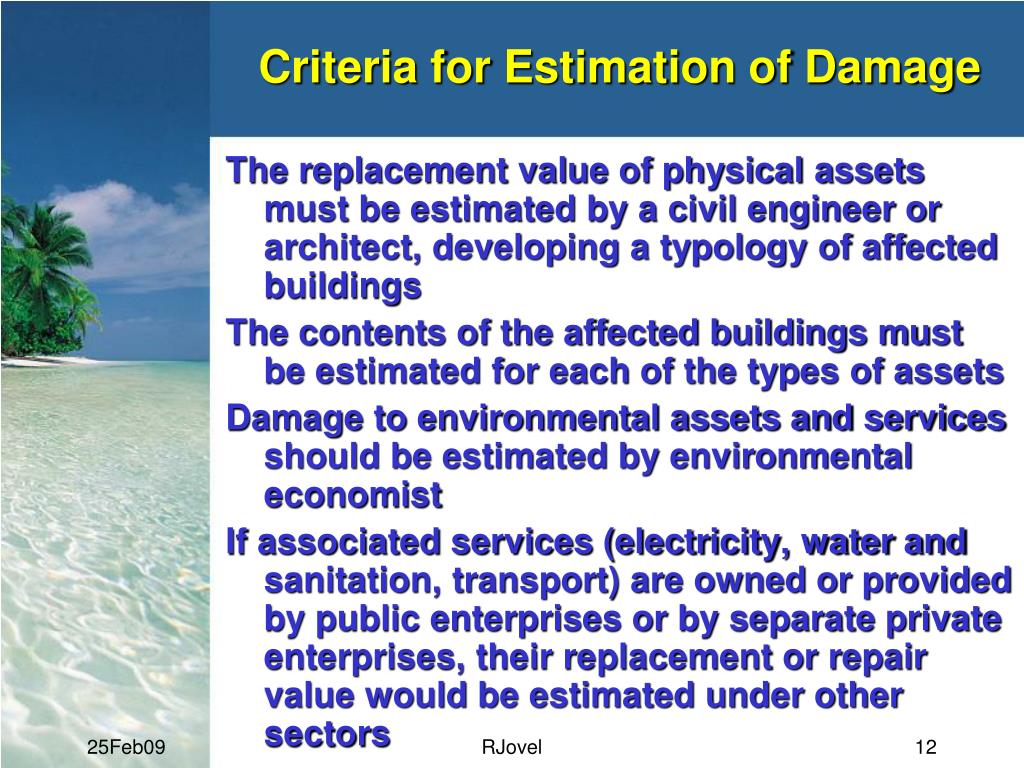 Criteria for Estimation of Damage

The replacement value of physical assets must be estimated by a civil engineer or architect, developing a typology of affected buildings

The contents of the affected buildings must be estimated for each of the types of assets

Damage to environmental assets and services should be estimated by environmental economist

If associated services (electricity, water and sanitation, transport) are owned or provided by public enterprises or by separate private enterprises, their replacement or repair value would be estimated under other sectors

25Feb09

RJovel

12